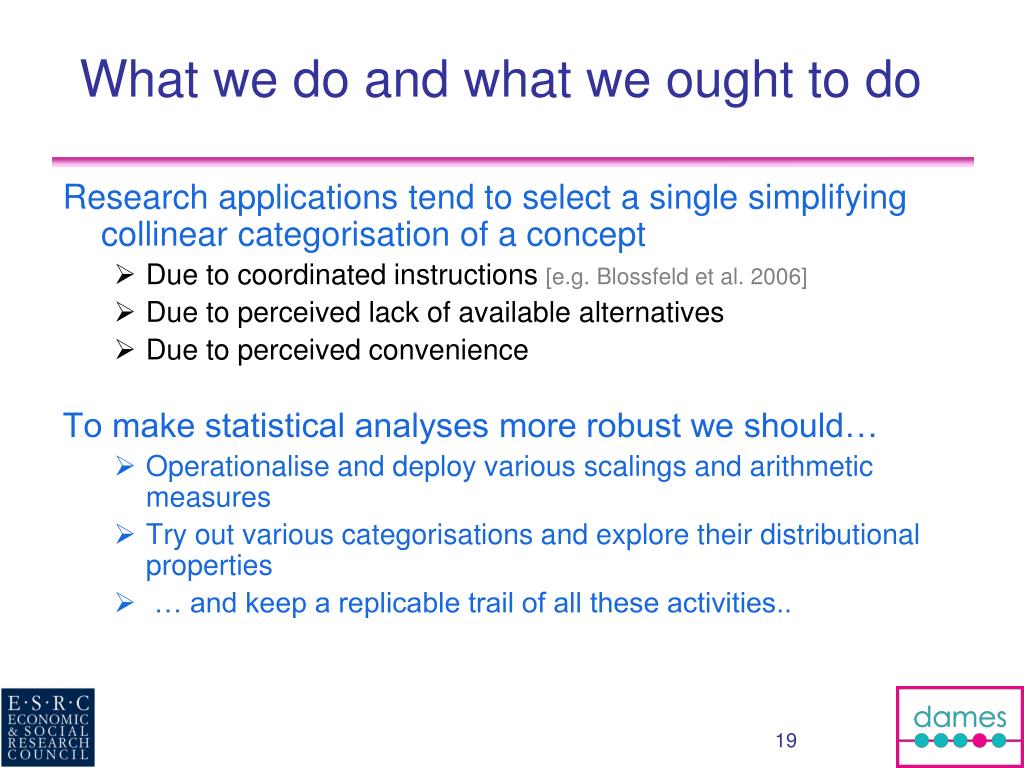 What we do and what we ought to do

Research applications tend to select a single simplifying collinear categorisation of a concept

➢ Due to coordinated instructions [e.g. Blossfeld et al. 2006]
➢ Due to perceived lack of available alternatives
➢ Due to perceived convenience

To make statistical analyses more robust we should…

➢ Operationalise and deploy various scalings and arithmetic measures
➢ Try out various categorisations and explore their distributional properties
➢ … and keep a replicable trail of all these activities..

E·S·R·C ECONOMIC & SOCIAL RESEARCH COUNCIL

19

dames